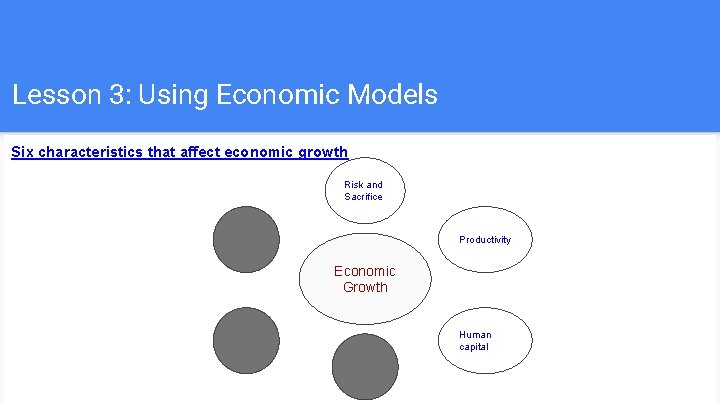 Lesson 3: Using Economic Models

Six characteristics that affect economic growth

Risk and Sacrifice

Productivity

Economic Growth

Human capital